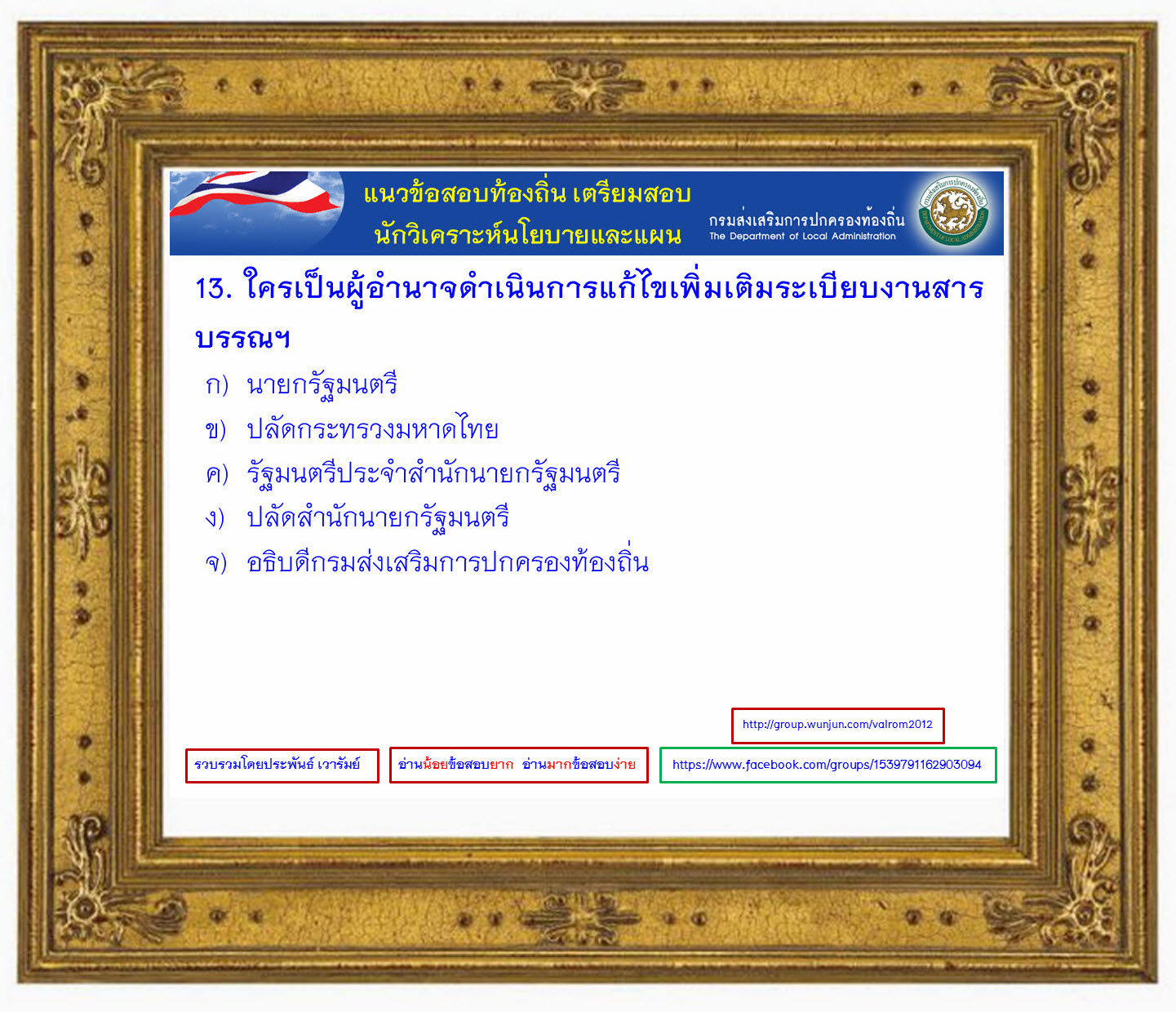 แนวข้อสอบท้องถิ่น เตรียมสอบ
นักวิเคราะห์นโยบายและแผน

กรมส่งเสริมการปกครองท้องถิ่น
The Department of Local Administration

13. ใครเป็นผู้อำนาจดำเนินการแก้ไขเพิ่มเติมระเบียบงานสารบรรณฯ

ก) นายกรัฐมนตรี
ข) ปลัดกระทรวงมหาดไทย
ค) รัฐมนตรีประจำสำนักนายกรัฐมนตรี
ง) ปลัดสำนักนายกรัฐมนตรี
จ) อธิบดีกรมส่งเสริมการปกครองท้องถิ่น

http://group.wunjun.com/valrom2012

รวบรวมโดยประพันธ์ เวารัมย์

อ่านน้อยข้อสอบยาก อ่านมากข้อสอบง่าย

https://www.facebook.com/groups/1539791162903094